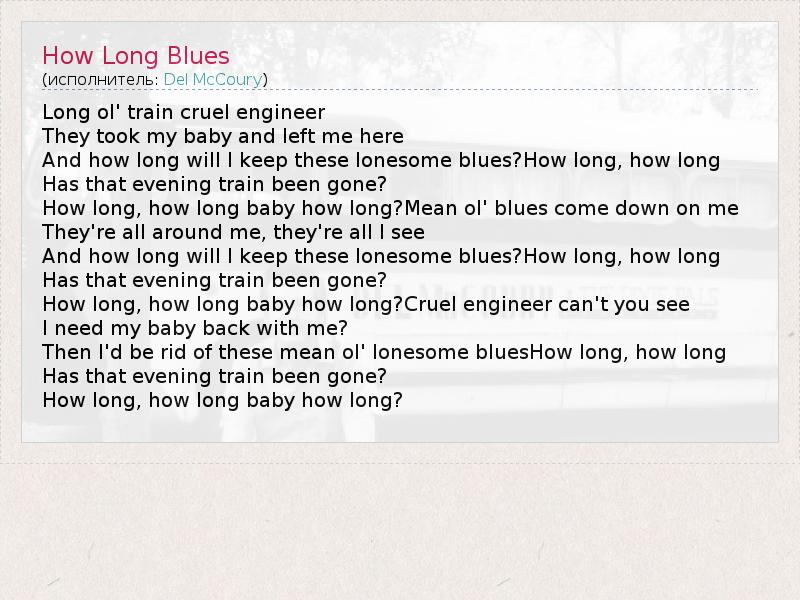 How Long Blues
(исполнитель: Del McCoury)

Long ol' train cruel engineer
They took my baby and left me here
And how long will I keep these lonesome blues?How long, how long
Has that evening train been gone?
How long, how long baby how long?Mean ol' blues come down on me
They're all around me, they're all I see
And how long will I keep these lonesome blues?How long, how long
Has that evening train been gone?
How long, how long baby how long?Cruel engineer can't you see
I need my baby back with me?
Then I'd be rid of these mean ol' lonesome bluesHow long, how long
Has that evening train been gone?
How long, how long baby how long?